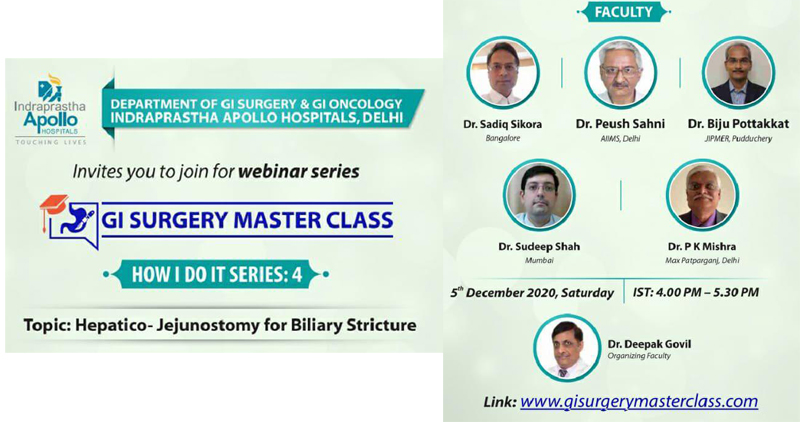 Indraprastha Apollo HOSPITALS
TOUCHING LIVES

DEPARTMENT OF GI SURGERY & GI ONCOLOGY
INDRAPRASTHA APOLLO HOSPITALS, DELHI

Invites you to join for webinar series

GI SURGERY MASTER CLASS

HOW I DO IT SERIES: 4

Topic: Hepatico- Jejunostomy for Biliary Stricture

FACULTY

Dr. Sadiq Sikora
Bangalore

Dr. Peush Sahni
AIIMS, Delhi

Dr. Biju Pottakkat
JIPMER, Pudduchery

Dr. Sudeep Shah
Mumbai

Dr. P K Mishra
Max Patparganj, Delhi

5$^{th}$ December 2020, Saturday IST: 4.00 PM – 5.30 PM

Dr. Deepak Govil
Organizing Faculty

Link: www.gisurgerymasterclass.com